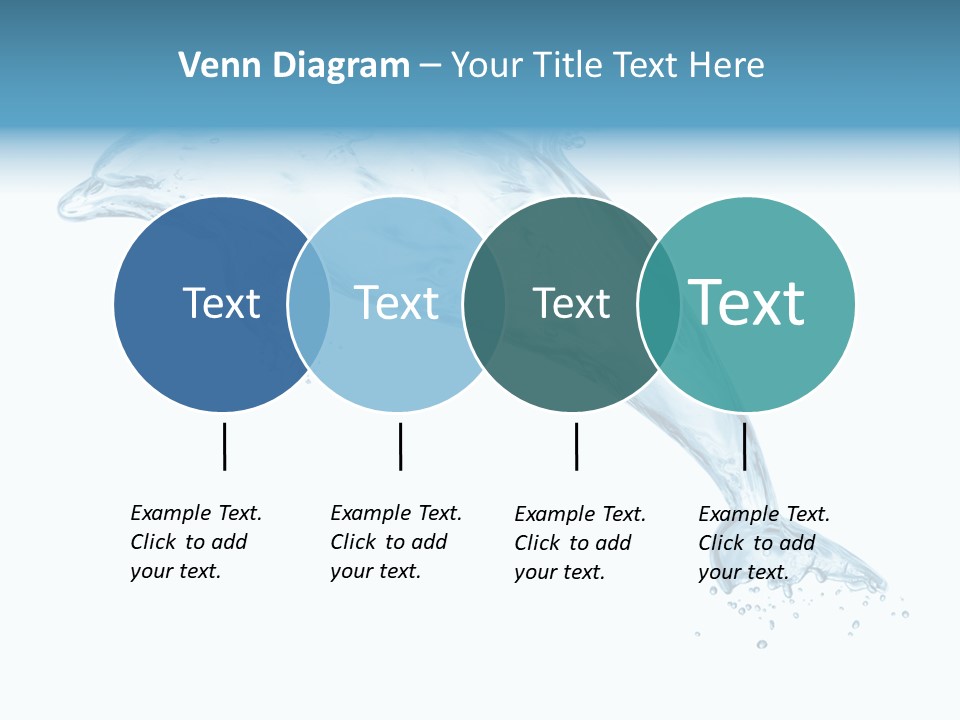 Venn Diagram – Your Title Text Here

Text

Text

Text

Text

Example Text. Click to add your text.

Example Text. Click to add your text.

Example Text. Click to add your text.

Example Text. Click to add your text.